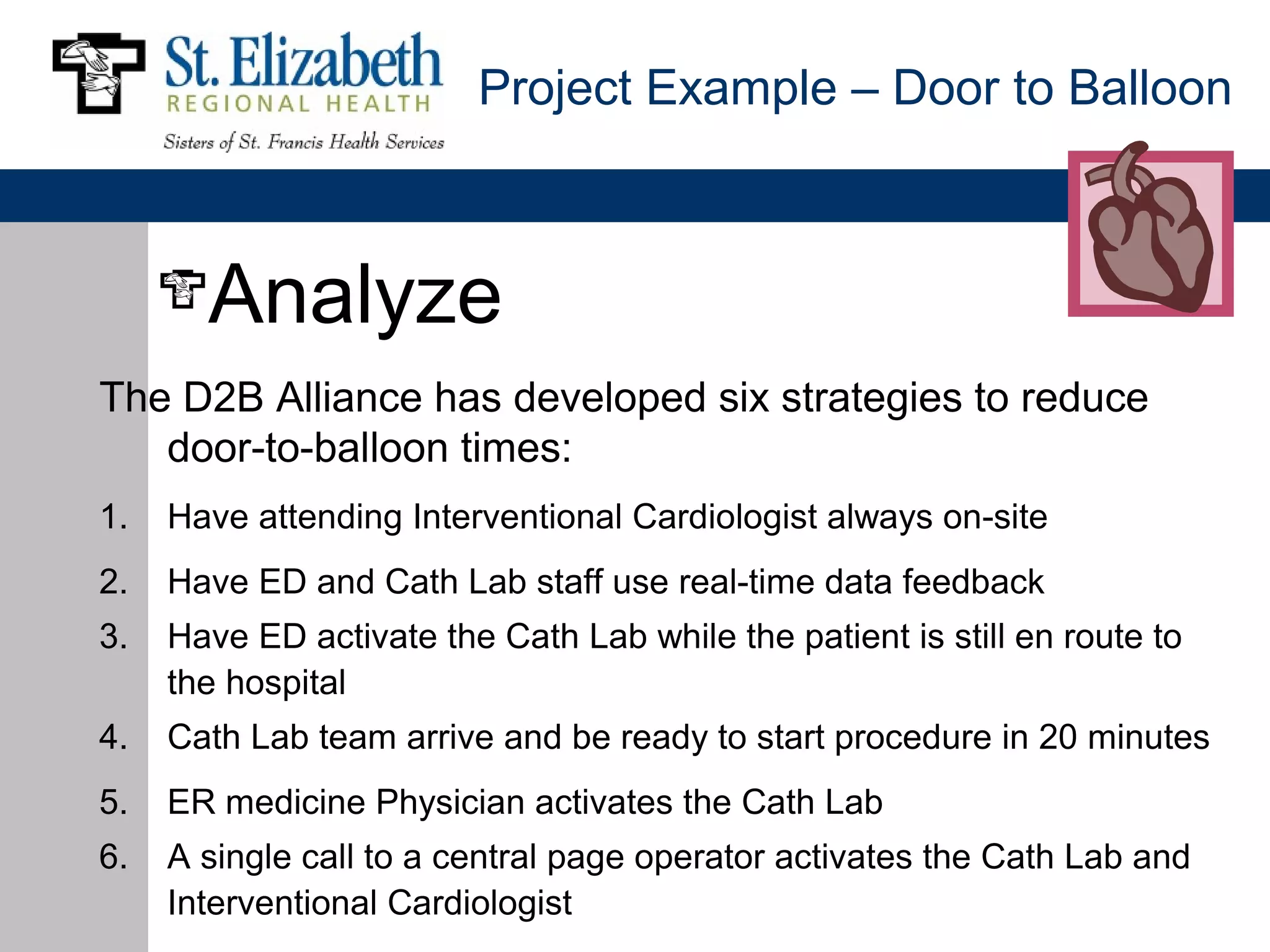 St. Elizabeth
REGIONAL HEALTH
Sisters of St. Francis Health Services

Project Example – Door to Balloon

Analyze

The D2B Alliance has developed six strategies to reduce door-to-balloon times:

1. Have attending Interventional Cardiologist always on-site
2. Have ED and Cath Lab staff use real-time data feedback
3. Have ED activate the Cath Lab while the patient is still en route to the hospital
4. Cath Lab team arrive and be ready to start procedure in 20 minutes
5. ER medicine Physician activates the Cath Lab
6. A single call to a central page operator activates the Cath Lab and Interventional Cardiologist